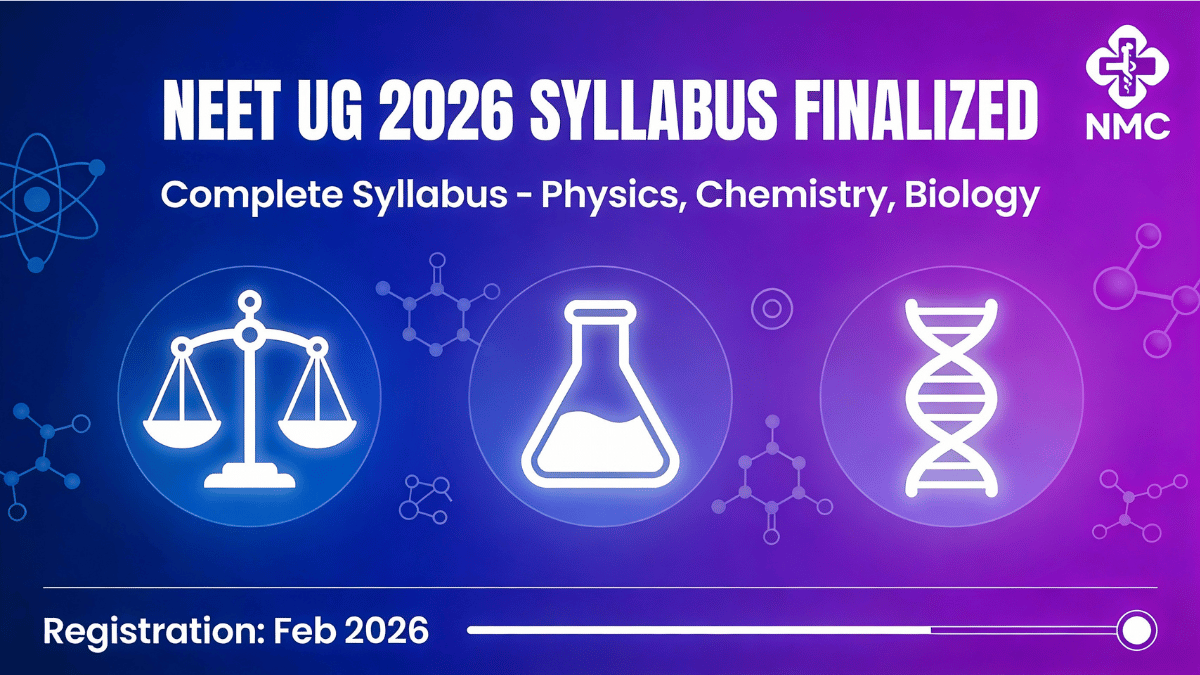 NEET UG 2026 SYLLABUS FINALIZED

NMC

Complete Syllabus - Physics, Chemistry, Biology

Registration: Feb 2026